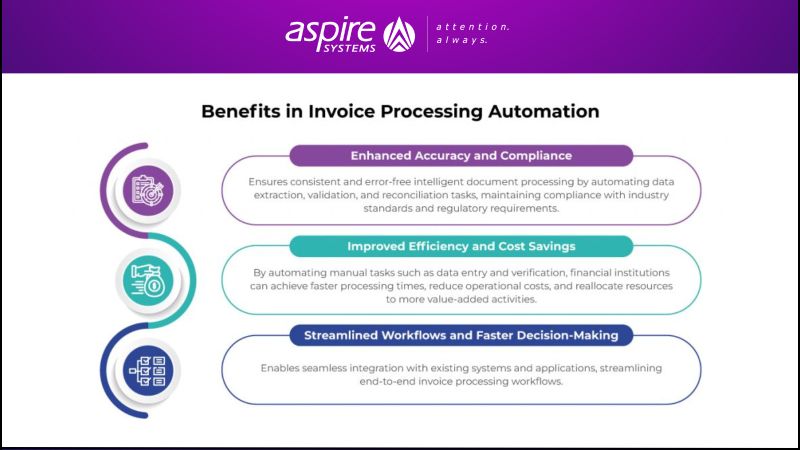 aspire SYSTEMS

attention. always.

Benefits in Invoice Processing Automation

Enhanced Accuracy and Compliance

Ensures consistent and error-free intelligent document processing by automating data extraction, validation, and reconciliation tasks, maintaining compliance with industry standards and regulatory requirements.

Improved Efficiency and Cost Savings

By automating manual tasks such as data entry and verification, financial institutions can achieve faster processing times, reduce operational costs, and reallocate resources to more value-added activities.

Streamlined Workflows and Faster Decision-Making

Enables seamless integration with existing systems and applications, streamlining end-to-end invoice processing workflows.